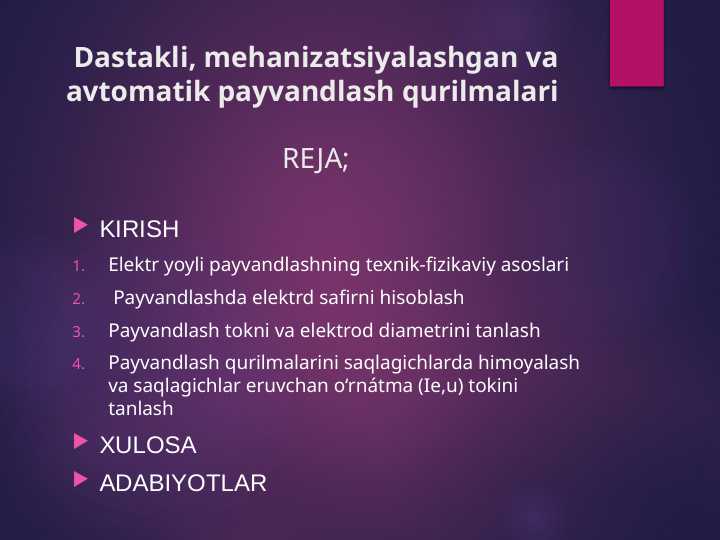 Dastakli, mehanizatsiyalashgan va avtomatik payvandlash qurilmalari

REJA;

KIRISH

1. Elektr yoyli payvandlashning texnik-fizikaviy asoslari
2. Payvandlashda elektrd safirni hisoblash
3. Payvandlash tokni va elektrod diametrini tanlash
4. Payvandlash qurilmalarini saqlagichlarda himoyalash va saqlagichlar eruvchan o‘rnátma (Ie,u) tokini tanlash

XULOSA

ADABIYOTLAR